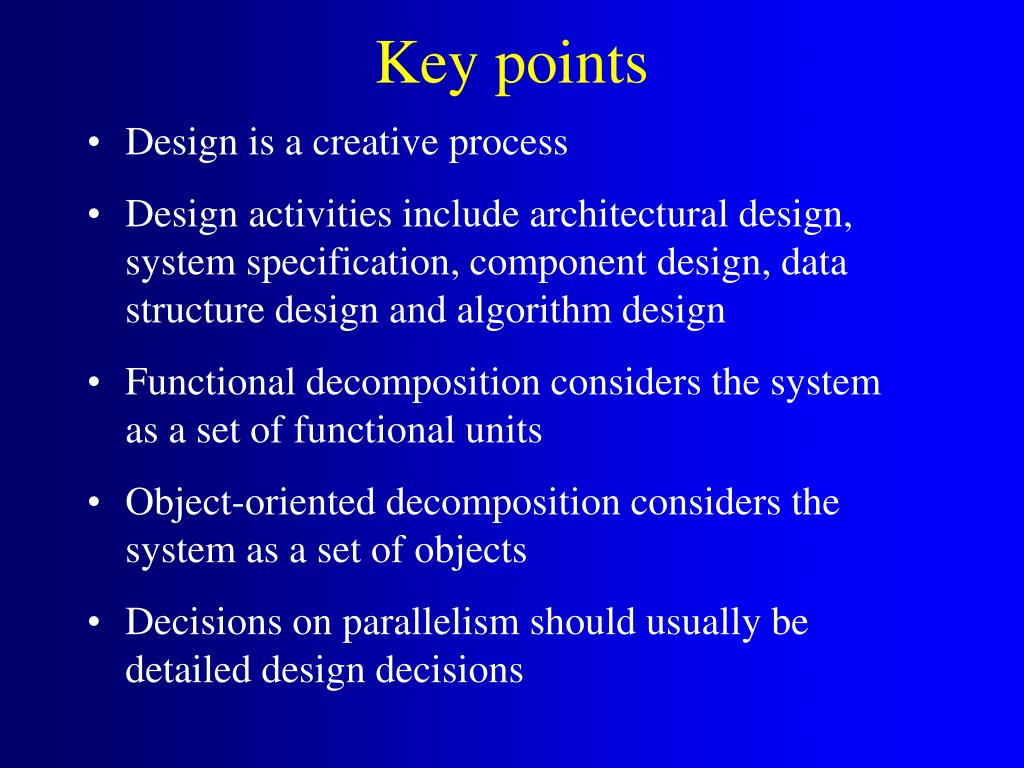 Key points

• Design is a creative process

• Design activities include architectural design, system specification, component design, data structure design and algorithm design

• Functional decomposition considers the system as a set of functional units

• Object-oriented decomposition considers the system as a set of objects

• Decisions on parallelism should usually be detailed design decisions